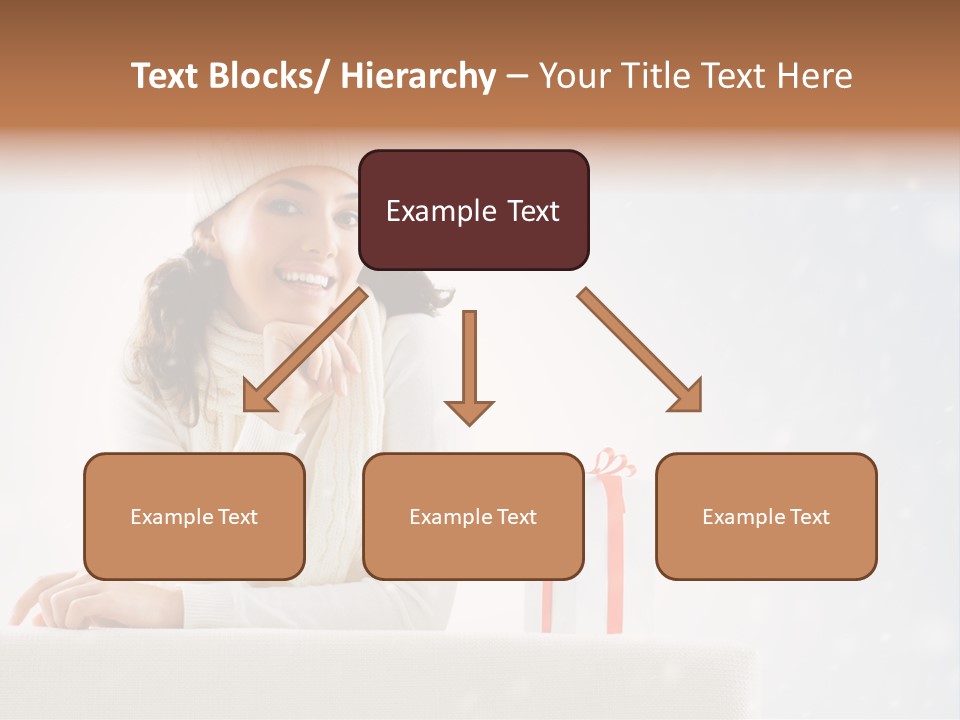 Text Blocks/ Hierarchy – Your Title Text Here

Example Text

Example Text

Example Text

Example Text